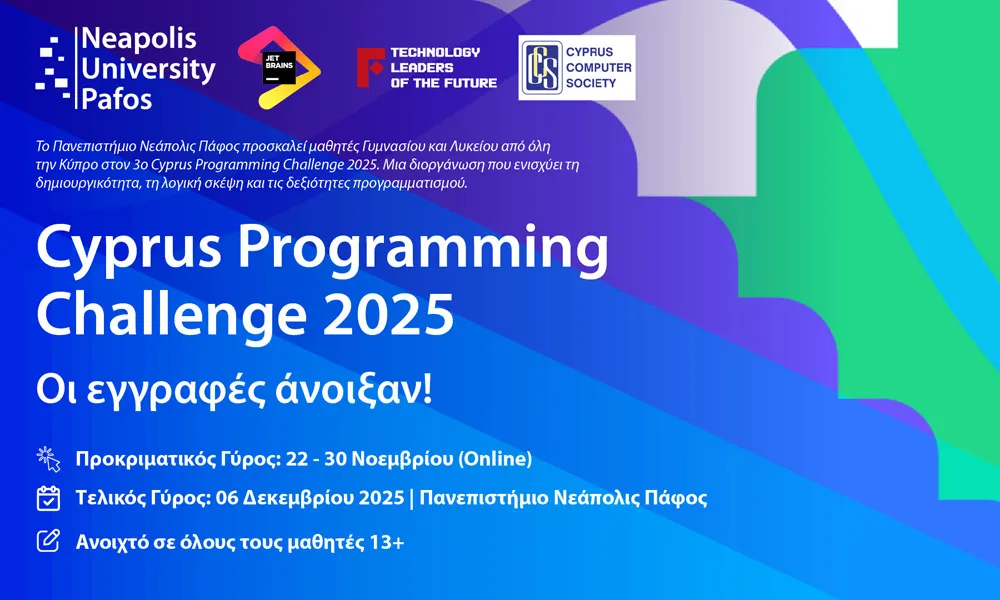 Neapolis University Pafos

JET BRAINS

TECHNOLOGY LEADERS OF THE FUTURE

CCS CYPRUS COMPUTER SOCIETY

Το Πανεπιστήμιο Νεάπολις Πάφος προσκαλεί μαθητές Γυμνασίου και Λυκείου από όλη την Κύπρο στον 3ο Cyprus Programming Challenge 2025. Μια διοργάνωση που ενισχύει τη δημιουργικότητα, τη λογική σκέψη και τις δεξιότητες προγραμματισμού.

Cyprus Programming Challenge 2025

Οι εγγραφές άνοιξαν!

Προκριματικός Γύρος: 22 - 30 Νοεμβρίου (Online)

Τελικός Γύρος: 06 Δεκεμβρίου 2025 | Πανεπιστήμιο Νεάπολις Πάφος

Ανοιχτό σε όλους τους μαθητές 13+